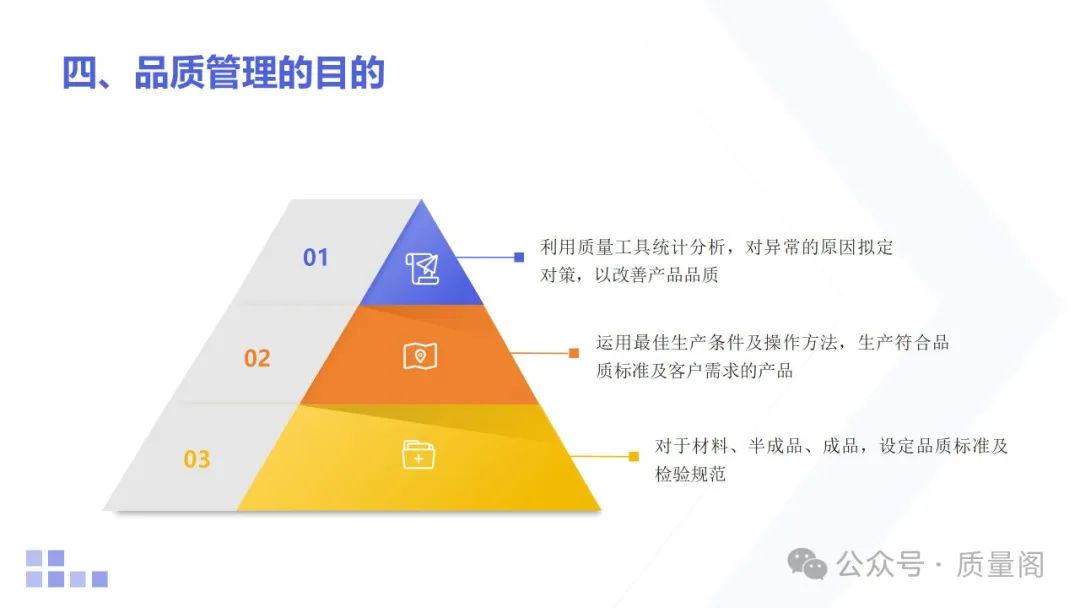 四、品质管理的目的

01

利用质量工具统计分析，对异常的原因拟定对策，以改善产品品质

02

运用最佳生产条件及操作方法，生产符合品质标准及客户需求的产品

03

对于材料、半成品、成品，设定品质标准及检验规范

公众号 · 质量阁